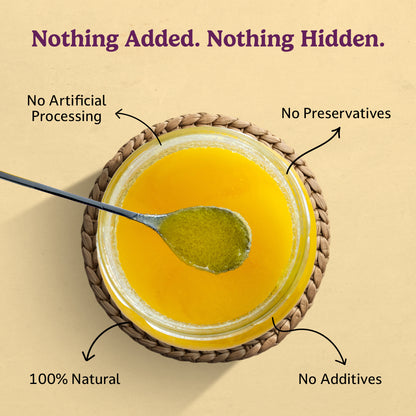 Nothing Added. Nothing Hidden.

No Artificial Processing

No Preservatives

100% Natural

No Additives